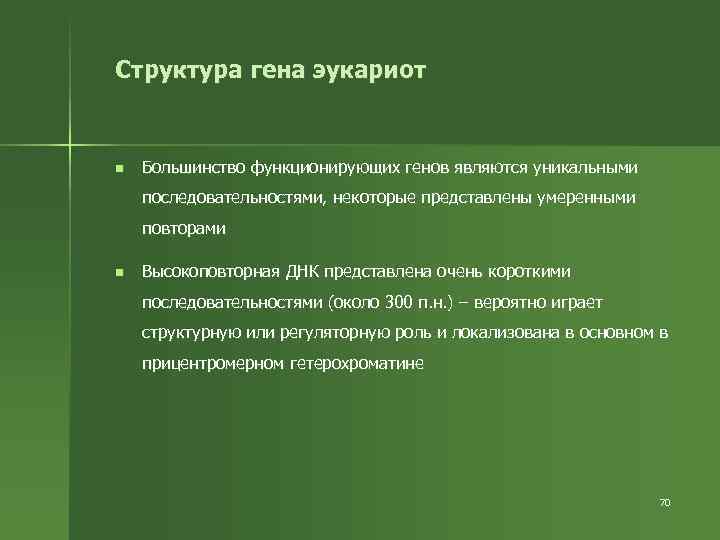 Структура гена эукариот

■ Большинство функционирующих генов являются уникальными последовательностями, некоторые представлены умеренными повторами

■ Высокоповторная ДНК представлена очень короткими последовательностями (около 300 п.н.) – вероятно играет структурную или регуляторную роль и локализована в основном в прицентромерном гетерохроматине

70